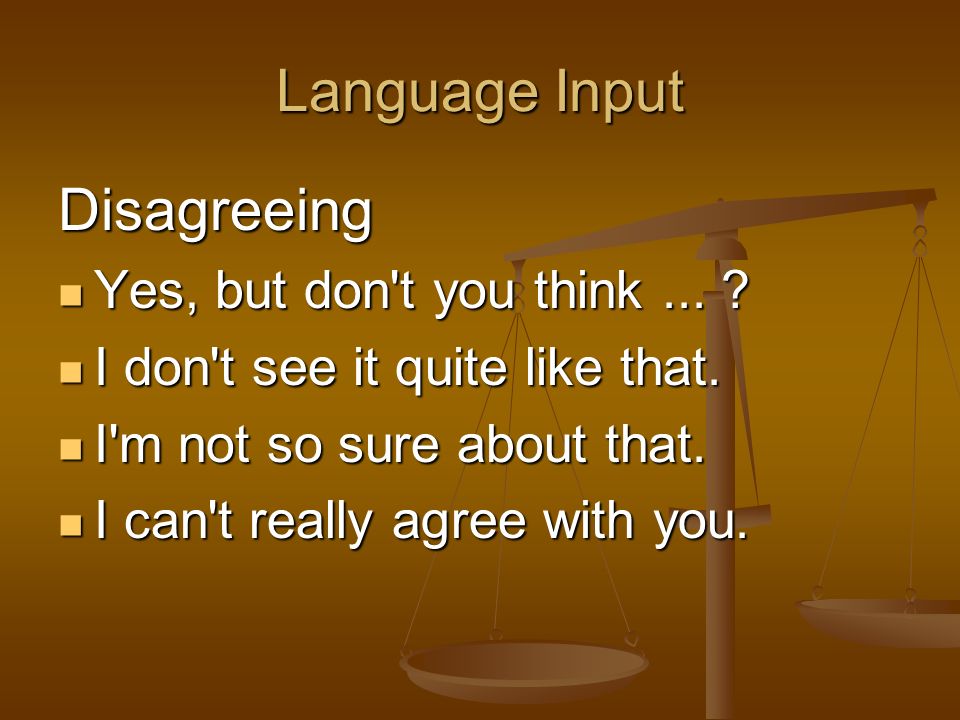 Language Input

Disagreeing

- Yes, but don't you think ... ?
- I don't see it quite like that.
- I'm not so sure about that.
- I can't really agree with you.